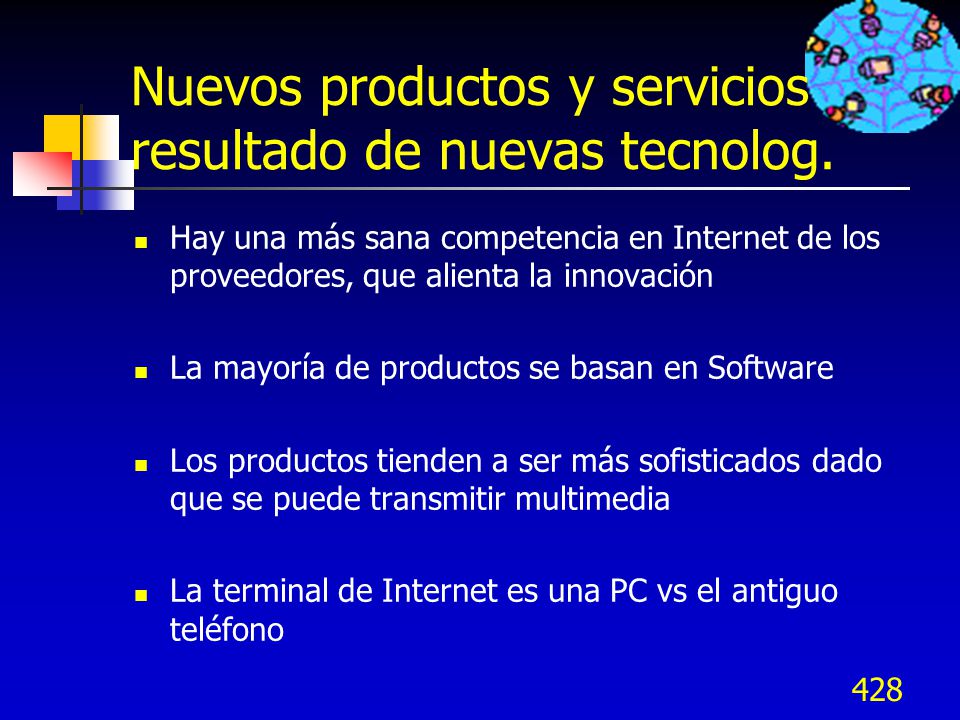 Nuevos productos y servicios resultado de nuevas tecnolog.

- Hay una más sana competencia en Internet de los proveedores, que alienta la innovación

- La mayoría de productos se basan en Software

- Los productos tienden a ser más sofisticados dado que se puede transmitir multimedia

- La terminal de Internet es una PC vs el antiguo teléfono

428